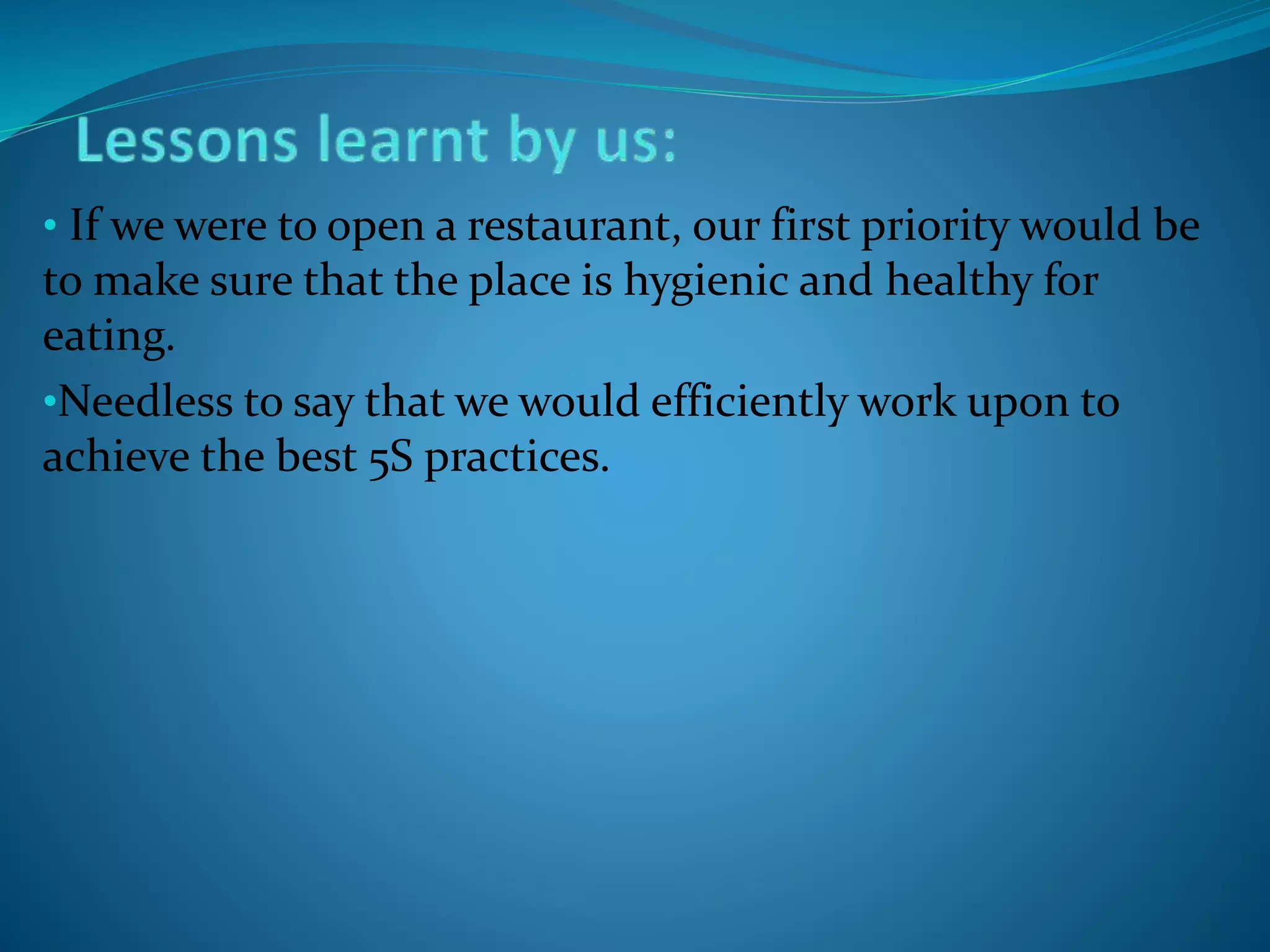 Lessons learnt by us:

• If we were to open a restaurant, our first priority would be to make sure that the place is hygienic and healthy for eating.

•Needless to say that we would efficiently work upon to achieve the best 5S practices.